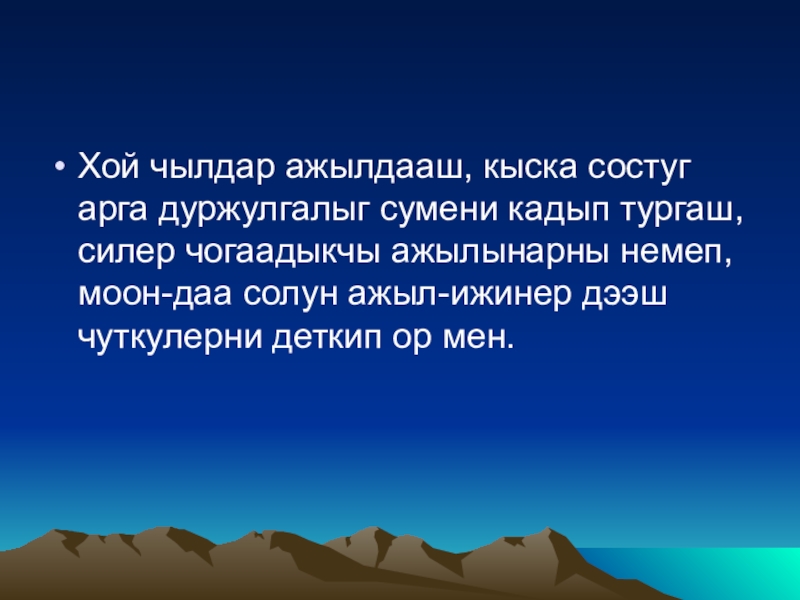 • Хой чылдар ажылдааш, кыска состуг арга дуржулгалыг сумени кадып тургаш, силер чогаадыкчы ажылынарны немеп, моон-даа солун ажыл-ижинер дээш чуткулерни деткип ор мен.